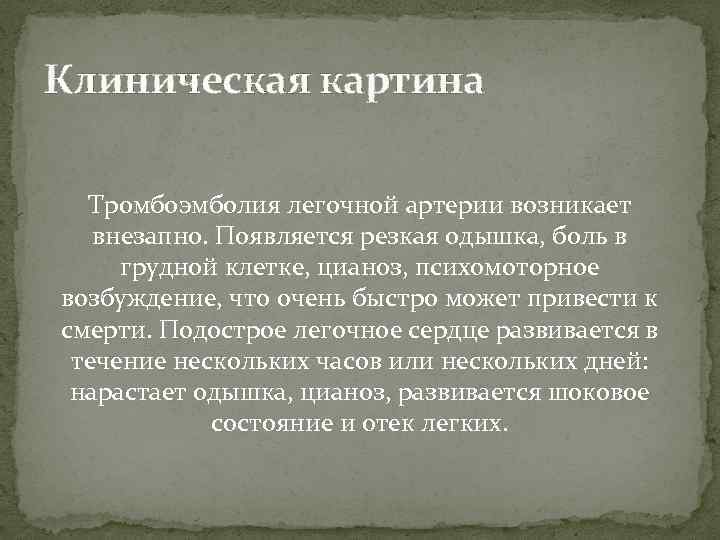 Клиническая картина

Тромбоэмболия легочной артерии возникает внезапно. Появляется резкая одышка, боль в грудной клетке, цианоз, психомоторное возбуждение, что очень быстро может привести к смерти. Подострое легочное сердце развивается в течение нескольких часов или нескольких дней: нарастает одышка, цианоз, развивается шоковое состояние и отек легких.